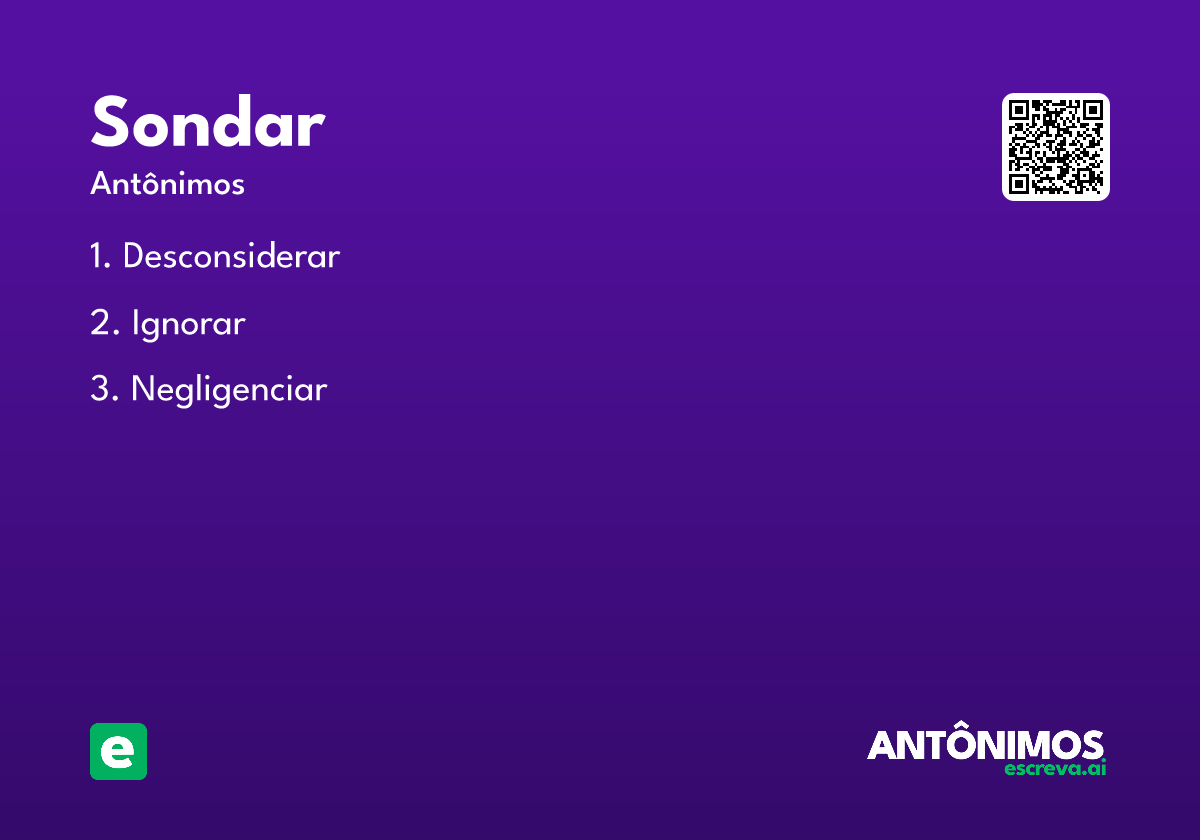 Sondar

Antônimos

1. Desconsiderar

2. Ignorar

3. Negligenciar

e

ANTÔNIMOS
escreva.ai